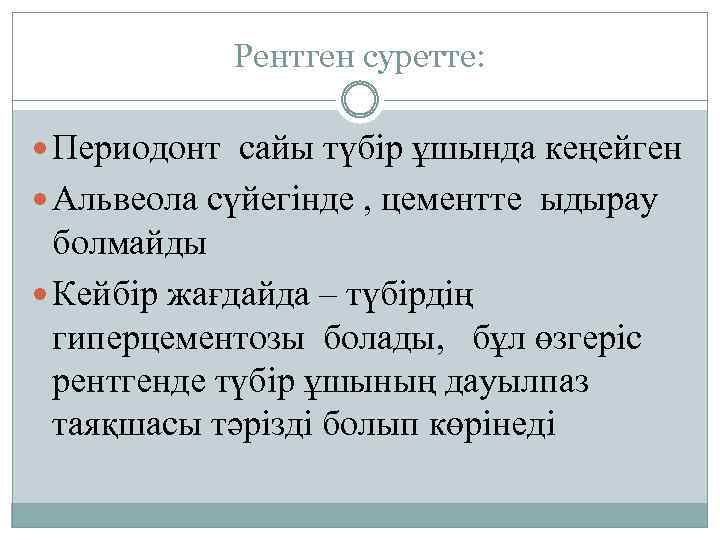 Рентген суретте:

Периодонт сайы түбір ұшында кеңейген

Альвеола сүйегінде , цементте ыдырау болмайды

Кейбір жағдайда – түбірдің гиперцементозы болады, бұл өзгеріс рентгенде түбір ұшының дауылпаз таяқшасы тәрізді болып көрінеді